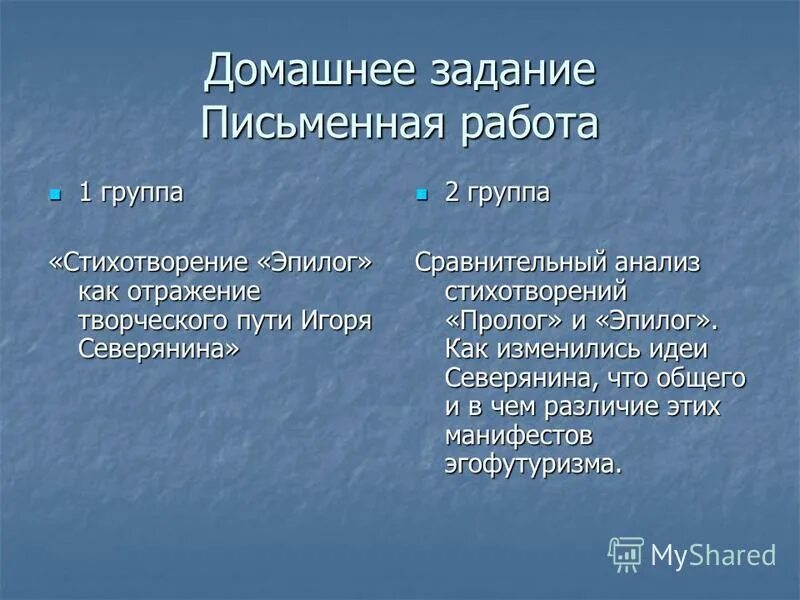 Домашнее задание
Письменная работа

1 группа

«Стихотворение «Эпилог» как отражение творческого пути Игоря Северянина»

2 группа

Сравнительный анализ стихотворений «Пролог» и «Эпилог». Как изменились идеи Северянина, что общего и в чем различие этих манифестов эгофутуризма.

MyShared